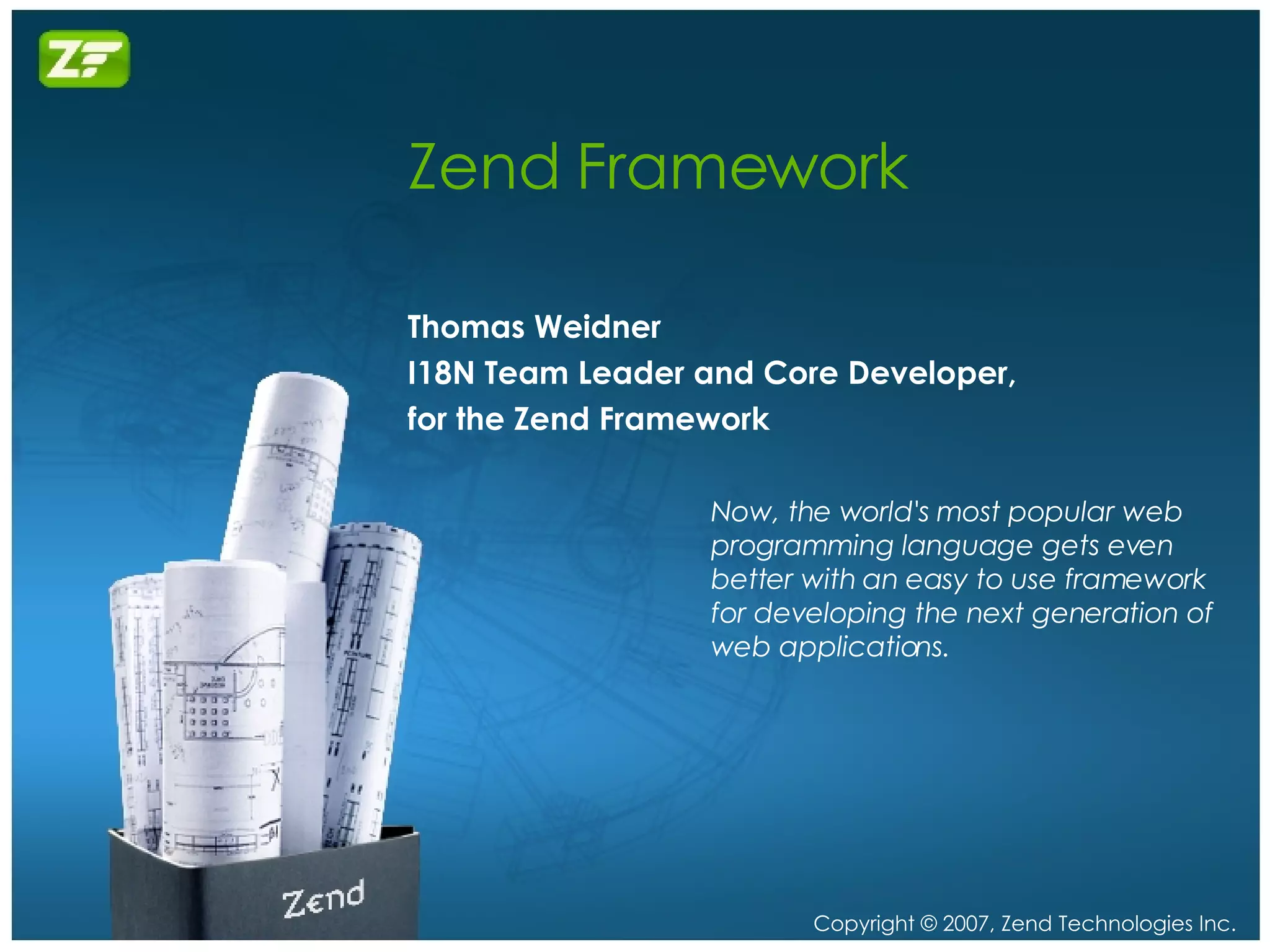 ZF

Zend Framework

Thomas Weidner
I18N Team Leader and Core Developer, for the Zend Framework

Now, the world's most popular web programming language gets even better with an easy to use framework for developing the next generation of web applications.

Zend

Copyright © 2007, Zend Technologies Inc.